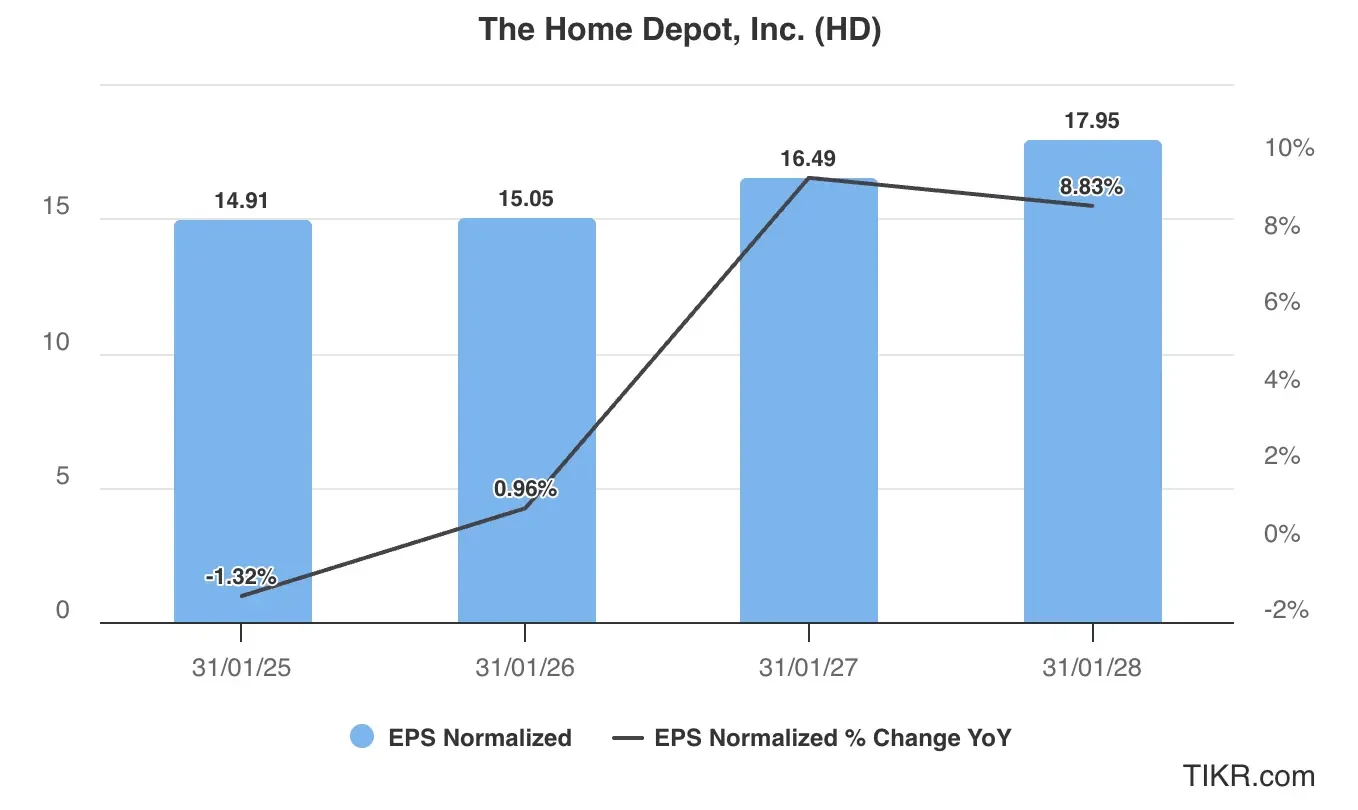 The Home Depot, Inc. (HD)

15
10
5
0

10%
8%
6%
4%
2%
0%
-2%

14.91
15.05
16.49
17.95

-1.32%
0.96%
8.83%

31/01/25
31/01/26
31/01/27
31/01/28

EPS Normalized
EPS Normalized % Change YoY

TIKR.com